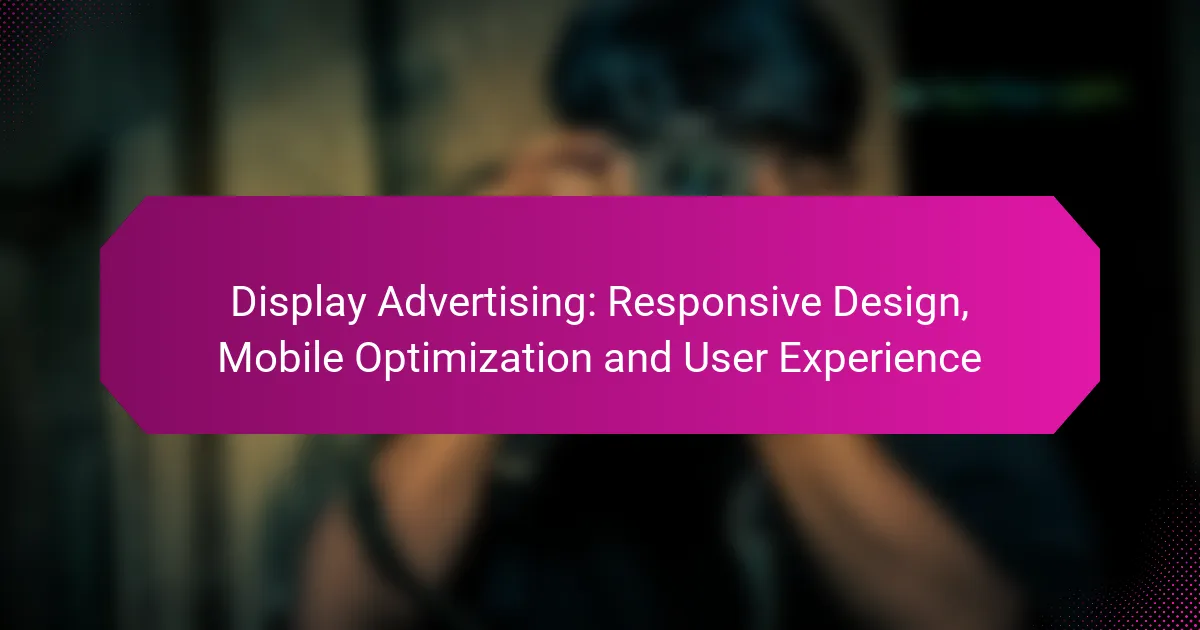 Display Advertising: Responsive Design, Mobile Optimization and User Experience